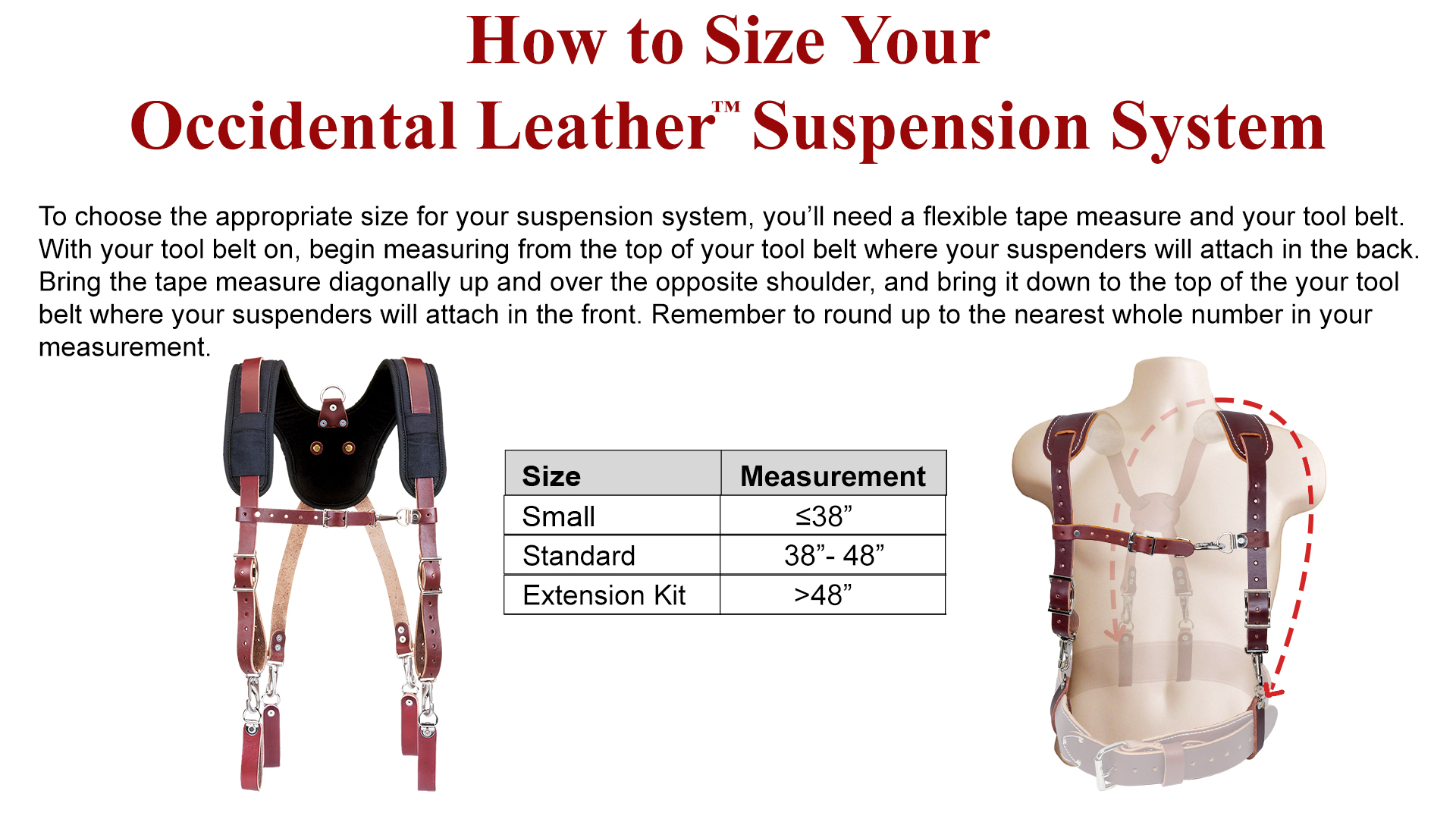 How to Size Your
Occidental Leather™ Suspension System

To choose the appropriate size for your suspension system, you'll need a flexible tape measure and your tool belt. With your tool belt on, begin measuring from the top of your tool belt where your suspenders will attach in the back. Bring the tape measure diagonally up and over the opposite shoulder, and bring it down to the top of the your tool belt where your suspenders will attach in the front. Remember to round up to the nearest whole number in your measurement.

| Size | Measurement |
|---|---|
| Small | ≤38” |
| Standard | 38”- 48” |
| Extension Kit | >48” |